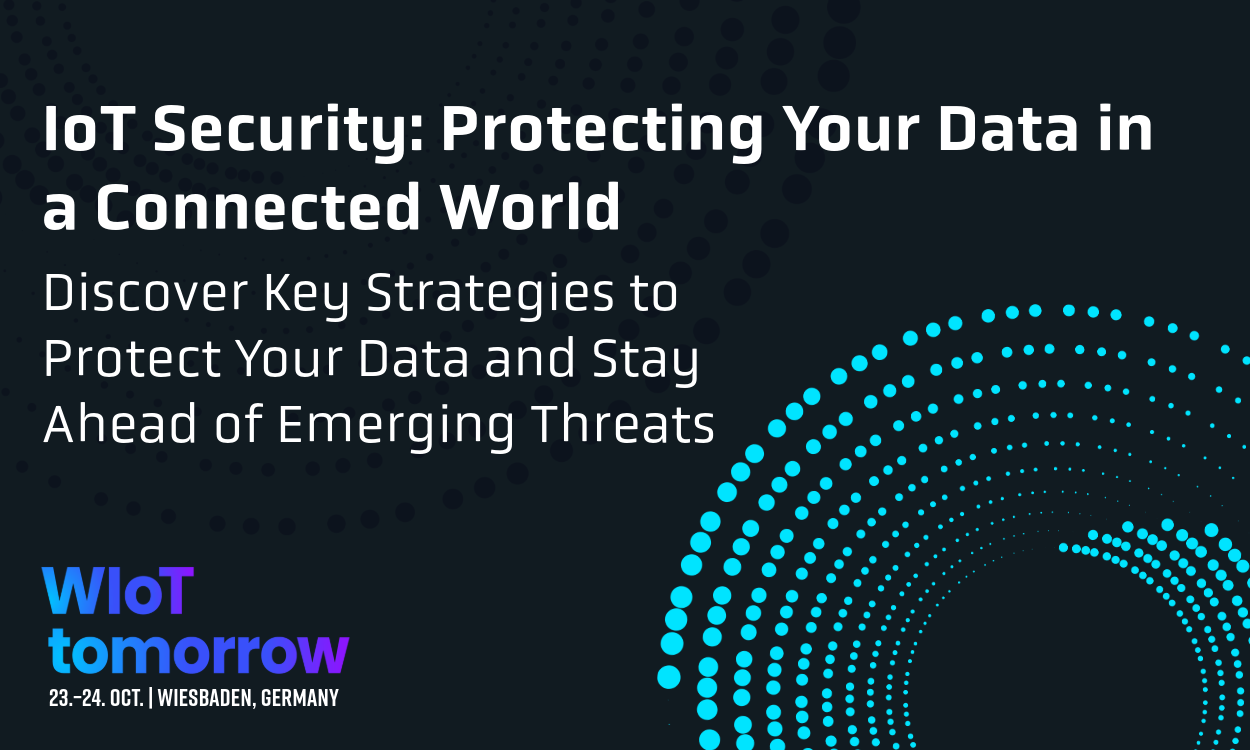 IoT Security: Protecting Your Data in a Connected World

Discover Key Strategies to Protect Your Data and Stay Ahead of Emerging Threats

WIoT tomorrow

23.-24. OCT. | WIESBADEN, GERMANY